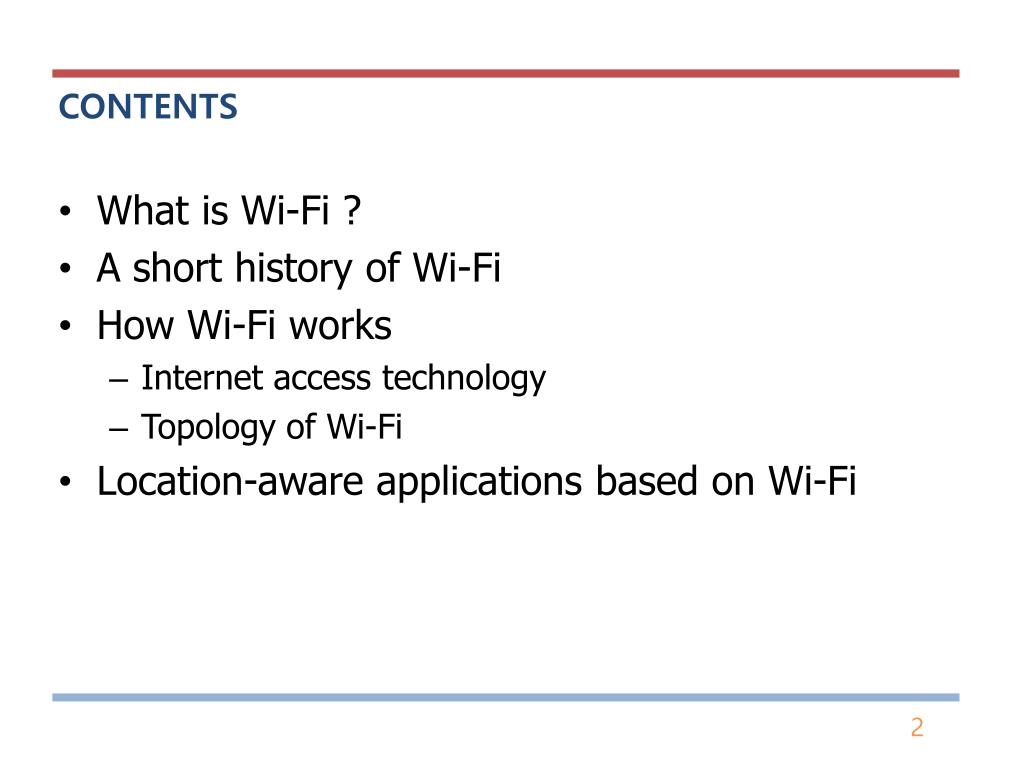 CONTENTS

• What is Wi-Fi ?
• A short history of Wi-Fi
• How Wi-Fi works
  – Internet access technology
  – Topology of Wi-Fi
• Location-aware applications based on Wi-Fi

2